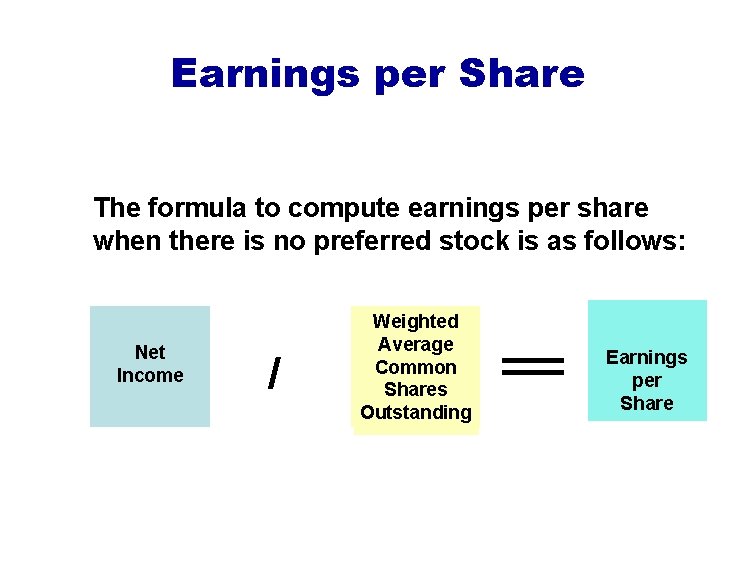 Earnings per Share

The formula to compute earnings per share when there is no preferred stock is as follows:

Net Income

/

Weighted Average Common Shares Outstanding

=

Earnings per Share